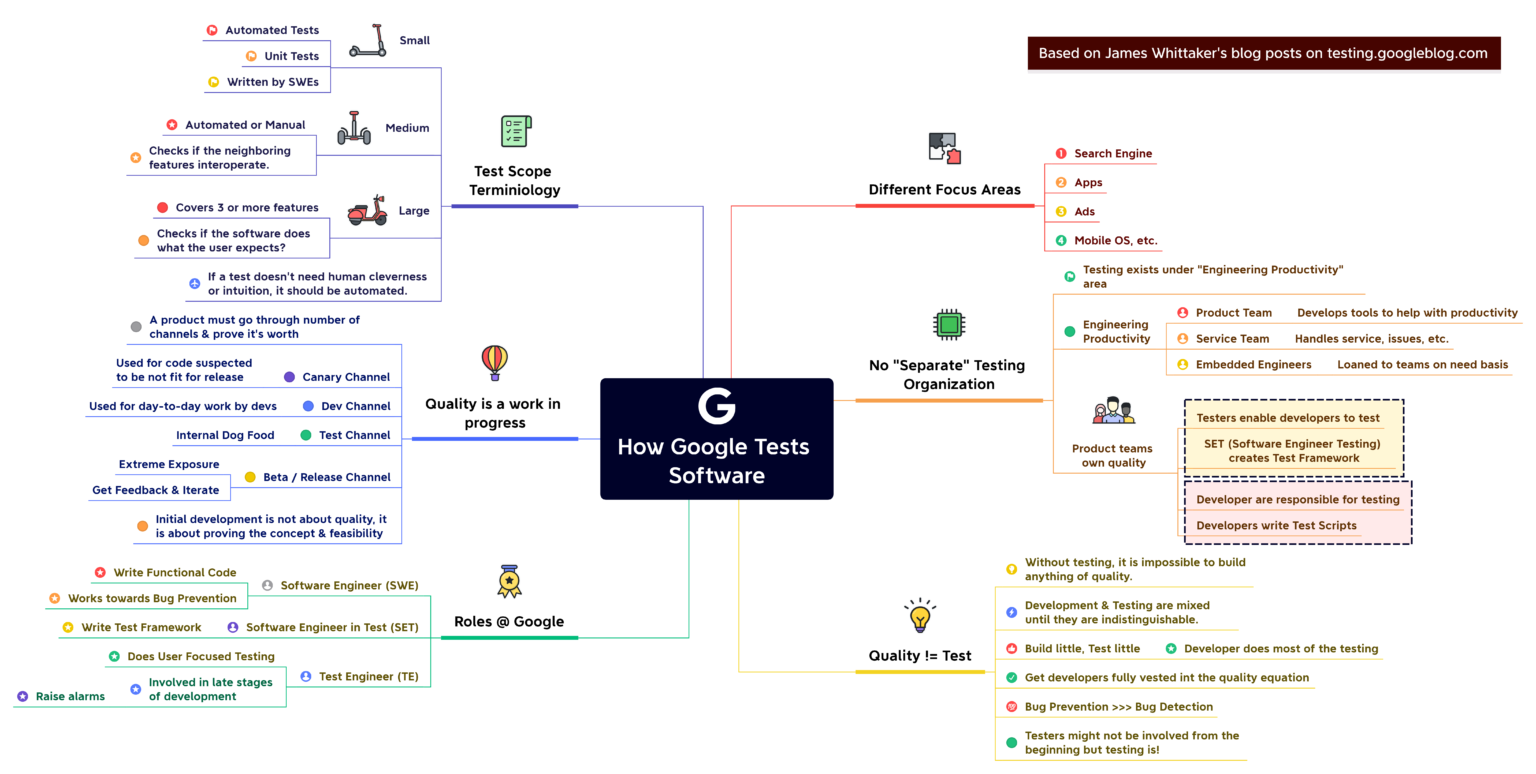 Based on James Whittaker's blog posts on testing.googleblog.com

G
How Google Tests Software

Test Scope Terminiology

Small
Automated Tests
Unit Tests
Written by SWEs

Medium
Automated or Manual
Checks if the neighboring features interoperate.

Large
Covers 3 or more features
Checks if the software does what the user expects?

If a test doesn't need human cleverness or intuition, it should be automated.

Quality is a work in progress

A product must go through number of channels & prove it's worth

Canary Channel
Used for code suspected to be not fit for release

Dev Channel
Used for day-to-day work by devs

Test Channel
Internal Dog Food

Beta / Release Channel
Extreme Exposure
Get Feedback & Iterate

Initial development is not about quality, it is about proving the concept & feasibility

Roles @ Google

Software Engineer (SWE)
Write Functional Code
Works towards Bug Prevention

Software Engineer in Test (SET)
Write Test Framework

Test Engineer (TE)
Does User Focused Testing
Involved in late stages of development
Raise alarms

Different Focus Areas
Search Engine
Apps
Ads
Mobile OS, etc.

No "Separate" Testing Organization

Testing exists under "Engineering Productivity" area

Engineering Productivity
Product Team
Develops tools to help with productivity
Service Team
Handles service, issues, etc.
Embedded Engineers
Loaned to teams on need basis

Product teams own quality
Testers enable developers to test
SET (Software Engineer Testing) creates Test Framework
Developer are responsible for testing
Developers write Test Scripts

Quality != Test
Without testing, it is impossible to build anything of quality.
Development & Testing are mixed until they are indistinguishable.
Build little, Test little
Developer does most of the testing
Get developers fully vested int the quality equation
Bug Prevention >>> Bug Detection
Testers might not be involved from the beginning but testing is!